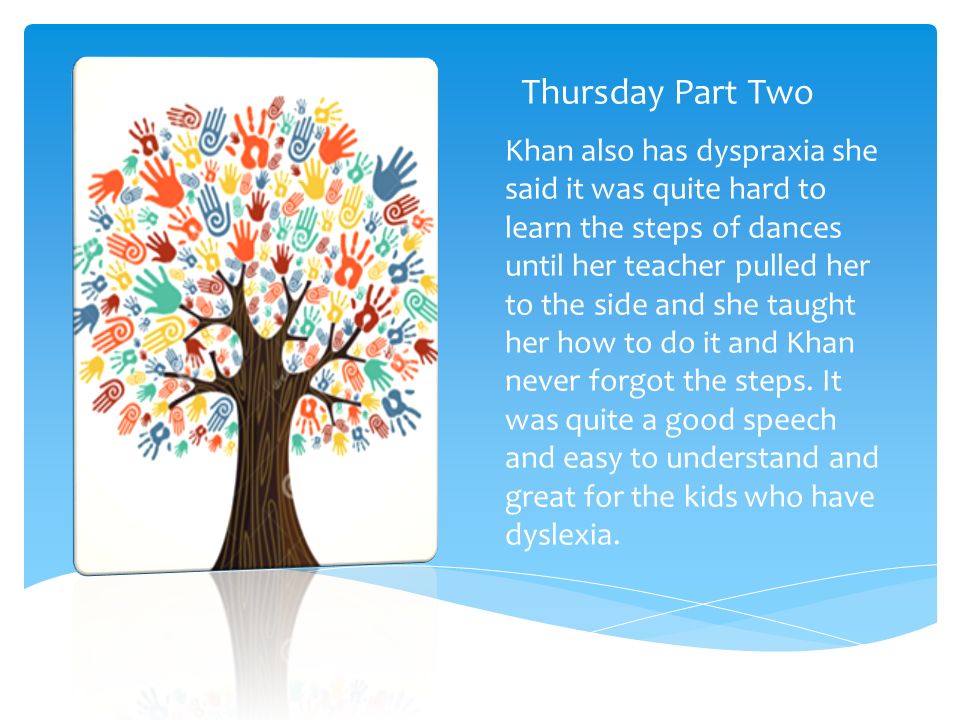 Thursday Part Two

Khan also has dyspraxia she said it was quite hard to learn the steps of dances until her teacher pulled her to the side and she taught her how to do it and Khan never forgot the steps. It was quite a good speech and easy to understand and great for the kids who have dyslexia.